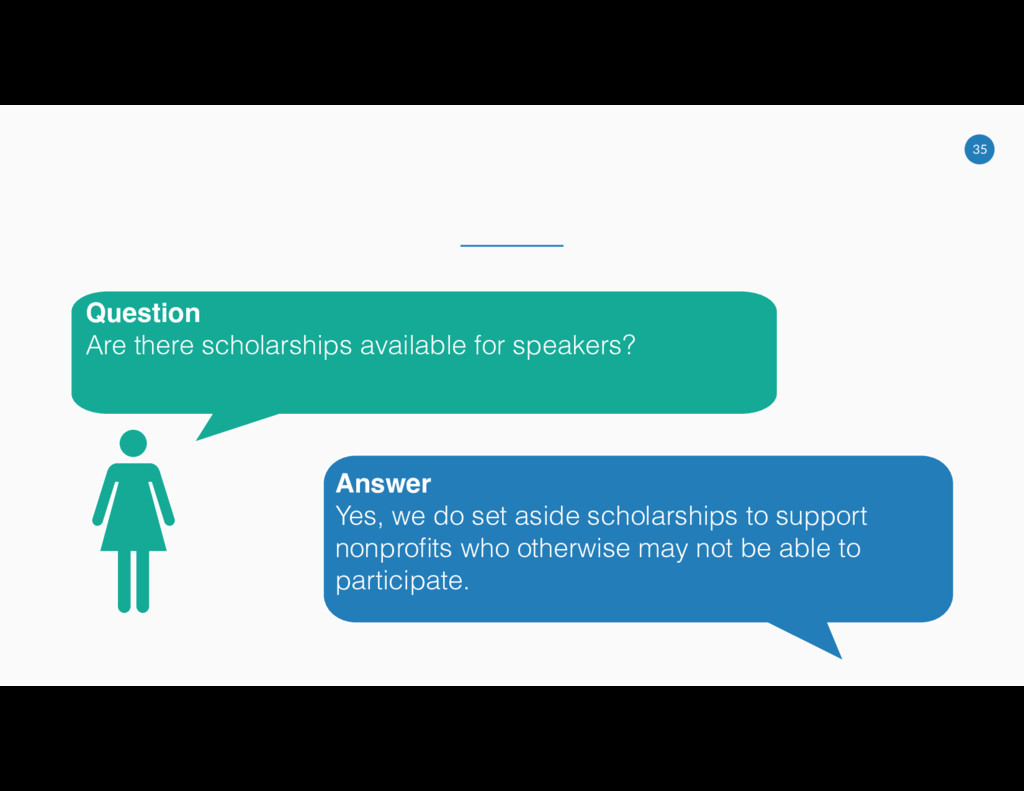 35

Question
Are there scholarships available for speakers?

Answer
Yes, we do set aside scholarships to support nonprofits who otherwise may not be able to participate.